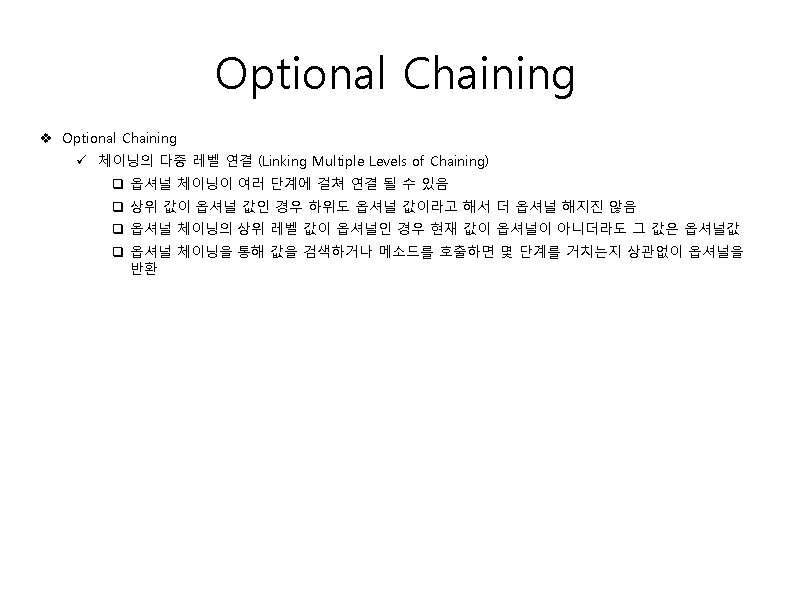 Optional Chaining

❖ Optional Chaining

✓ 체이닝의 다중 레벨 연결 (Linking Multiple Levels of Chaining)

❑ 옵셔널 체이닝이 여러 단계에 걸쳐 연결 될 수 있음

❑ 상위 값이 옵셔널 값인 경우 하위도 옵셔널 값이라고 해서 더 옵셔널 해지진 않음

❑ 옵셔널 체이닝의 상위 레벨 값이 옵셔널인 경우 현재 값이 옵셔널이 아니더라도 그 값은 옵셔널값

❑ 옵셔널 체이닝을 통해 값을 검색하거나 메소드를 호출하면 몇 단계를 거치는지 상관없이 옵셔널을 반환